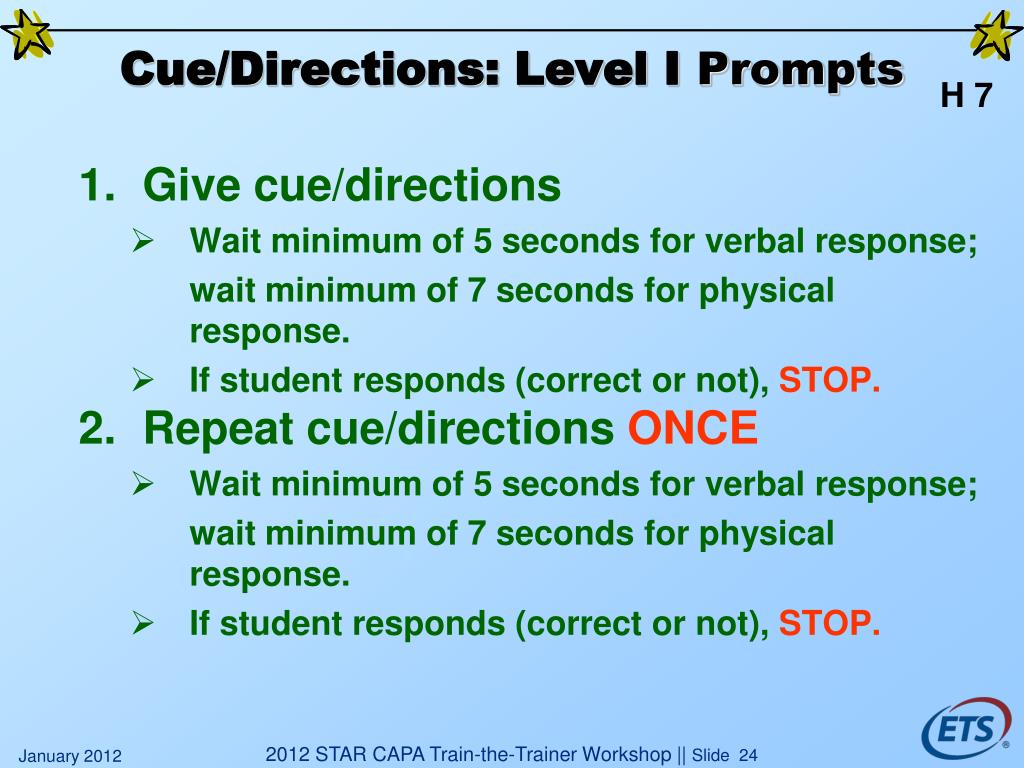 Cue/Directions: Level I Prompts

H 7

1. Give cue/directions

➢ Wait minimum of 5 seconds for verbal response; wait minimum of 7 seconds for physical response.

➢ If student responds (correct or not), STOP.

2. Repeat cue/directions ONCE

➢ Wait minimum of 5 seconds for verbal response; wait minimum of 7 seconds for physical response.

➢ If student responds (correct or not), STOP.

January 2012

2012 STAR CAPA Train-the-Trainer Workshop || Slide 24

ETS®